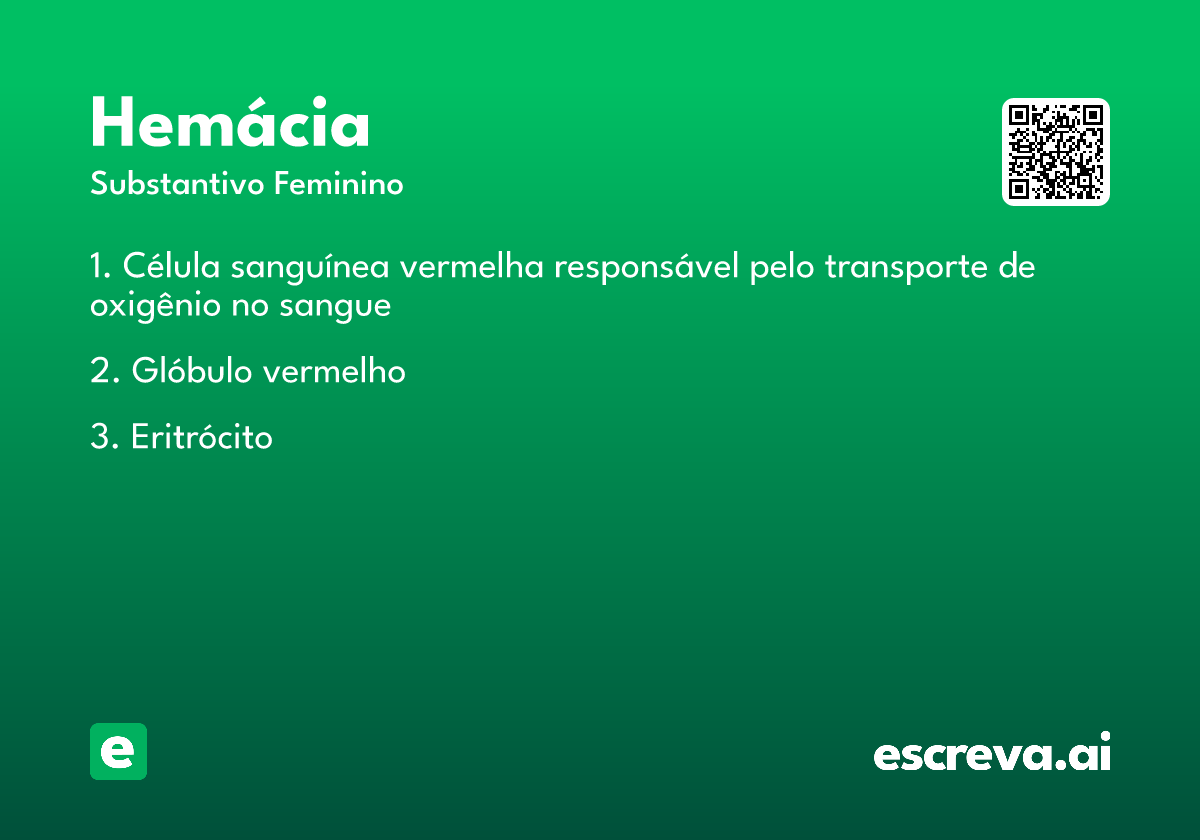 Hemácia

Substantivo Feminino

1. Célula sanguínea vermelha responsável pelo transporte de oxigênio no sangue

2. Glóbulo vermelho

3. Eritrócito

e

escreva.ai